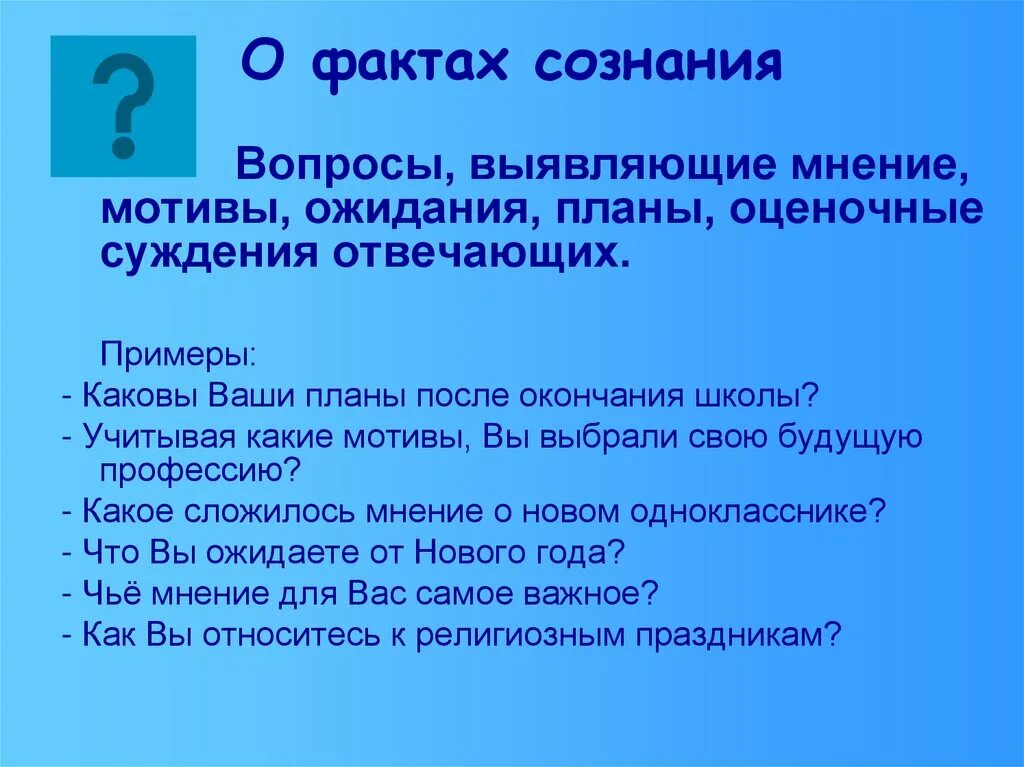 ?

О фактах сознания

Вопросы, выявляющие мнение, мотивы, ожидания, планы, оценочные суждения отвечающих.

Примеры:
- Каковы Ваши планы после окончания школы?
- Учитывая какие мотивы, Вы выбрали свою будущую профессию?
- Какое сложилось мнение о новом однокласснике?
- Что Вы ожидаете от Нового года?
- Чьё мнение для Вас самое важное?
- Как Вы относитесь к религиозным праздникам?